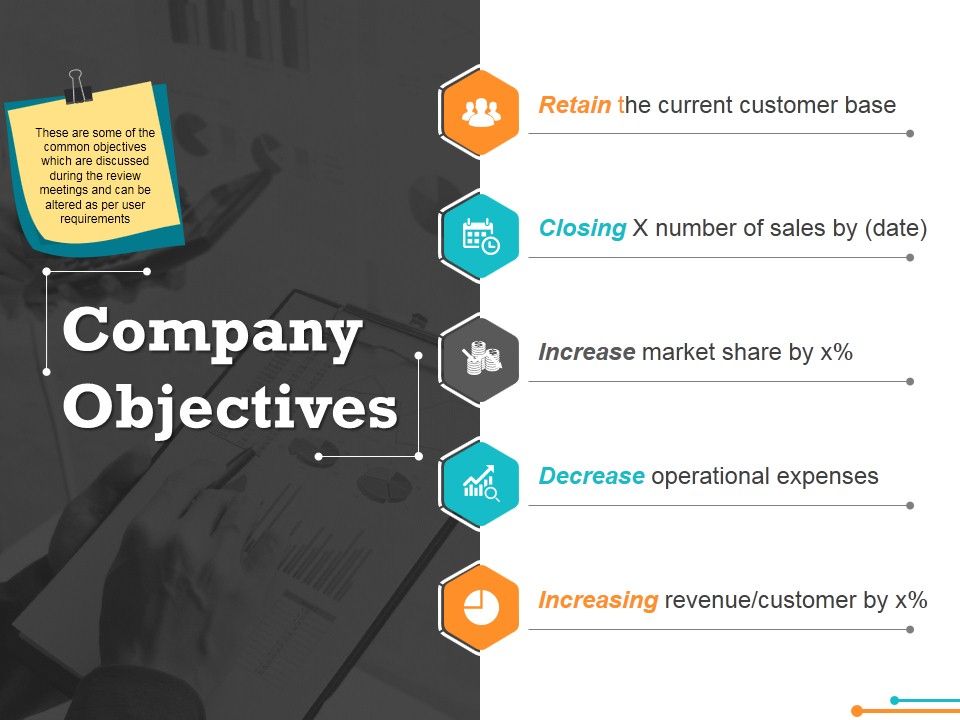 These are some of the common objectives which are discussed during the review meetings and can be altered as per user requirements

Company Objectives

Retain the current customer base

Closing X number of sales by (date)

Increase market share by x%

Decrease operational expenses

Increasing revenue/customer by x%